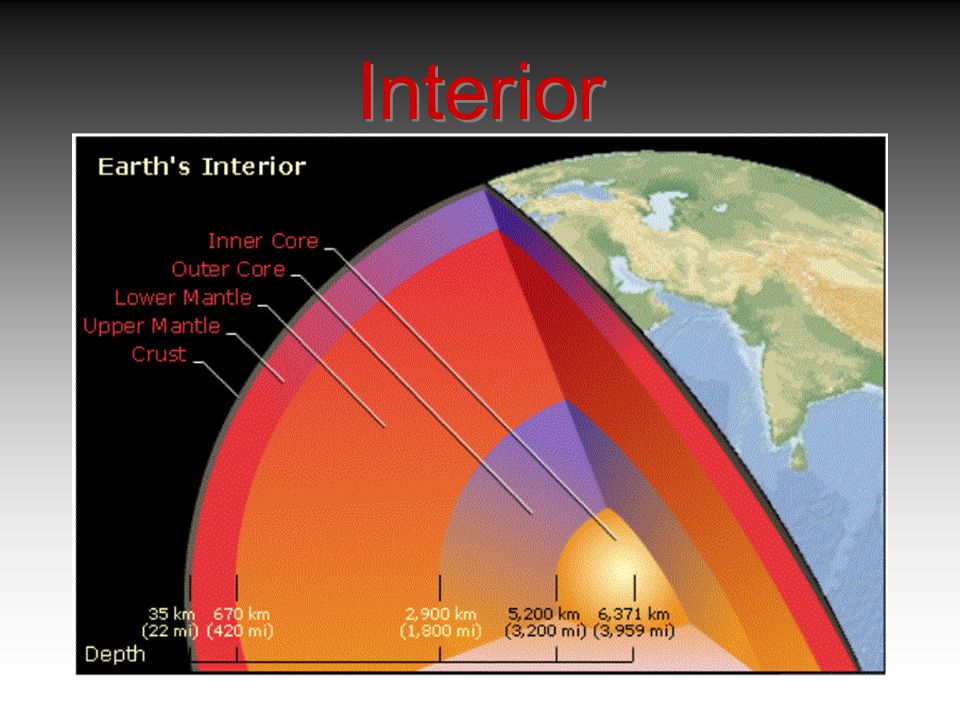 Interior

Earth's Interior

Inner Core
Outer Core
Lower Mantle
Upper Mantle
Crust

35 km (22 mi)
670 km (420 mi)
2,900 km (1,800 mi)
5,200 km (3,200 mi)
6,371 km (3,959 mi)

Depth